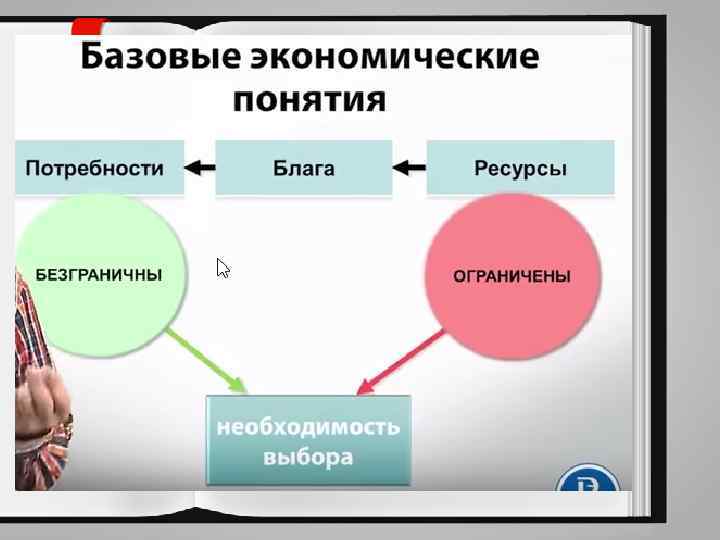 Базовые экономические понятия

Потребности

Блага

Ресурсы

БЕЗГРАНИЧНЫ

ОГРАНИЧЕНЫ

необходимость выбора